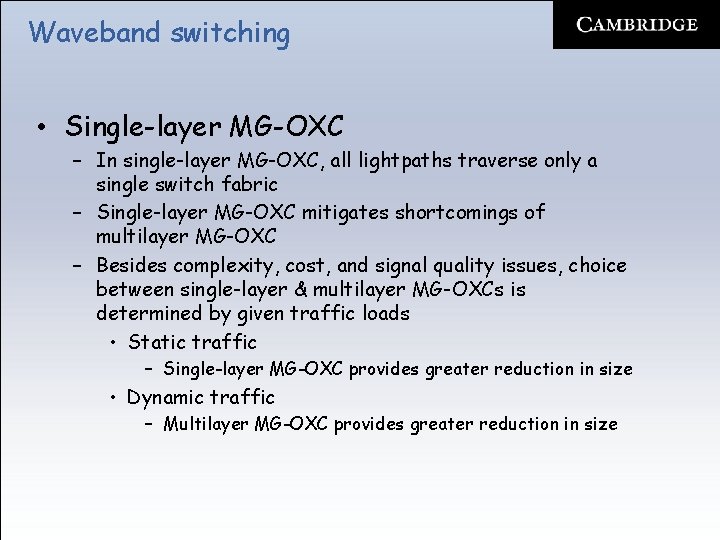 Waveband switching

CAMBRIDGE

• Single-layer MG-OXC
  – In single-layer MG-OXC, all lightpaths traverse only a single switch fabric
  – Single-layer MG-OXC mitigates shortcomings of multilayer MG-OXC
  – Besides complexity, cost, and signal quality issues, choice between single-layer & multilayer MG-OXCs is determined by given traffic loads
    • Static traffic
      – Single-layer MG-OXC provides greater reduction in size
    • Dynamic traffic
      – Multilayer MG-OXC provides greater reduction in size